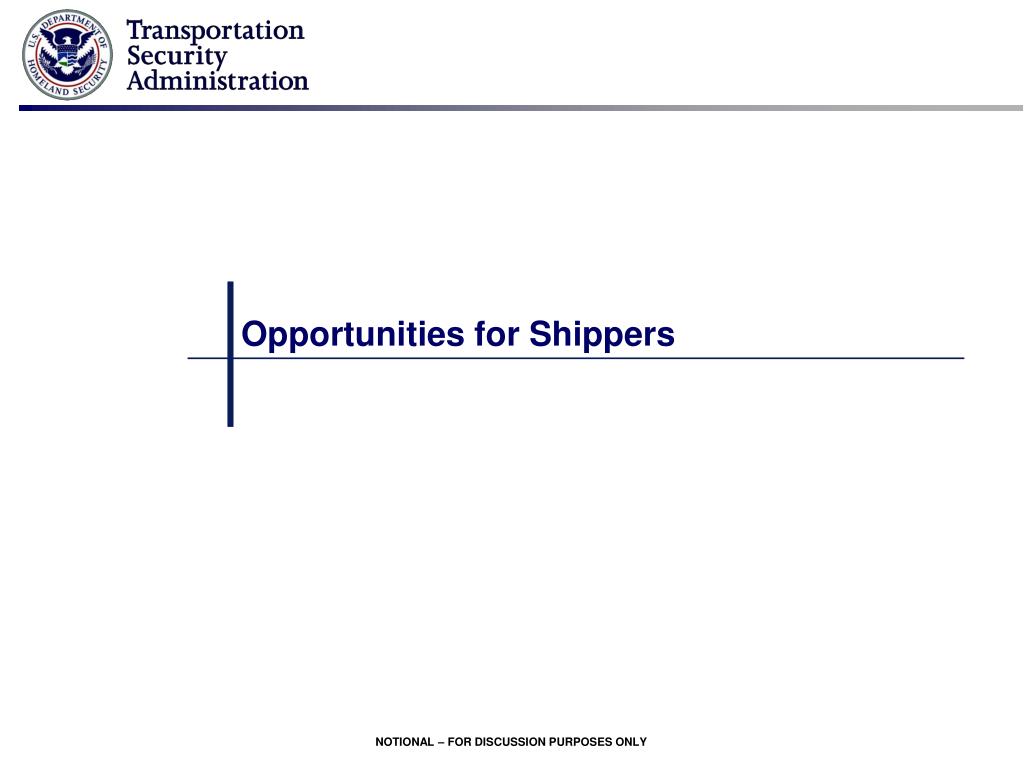 U.S. DEPARTMENT OF HOMELAND SECURITY

Transportation Security Administration

Opportunities for Shippers

NOTIONAL – FOR DISCUSSION PURPOSES ONLY